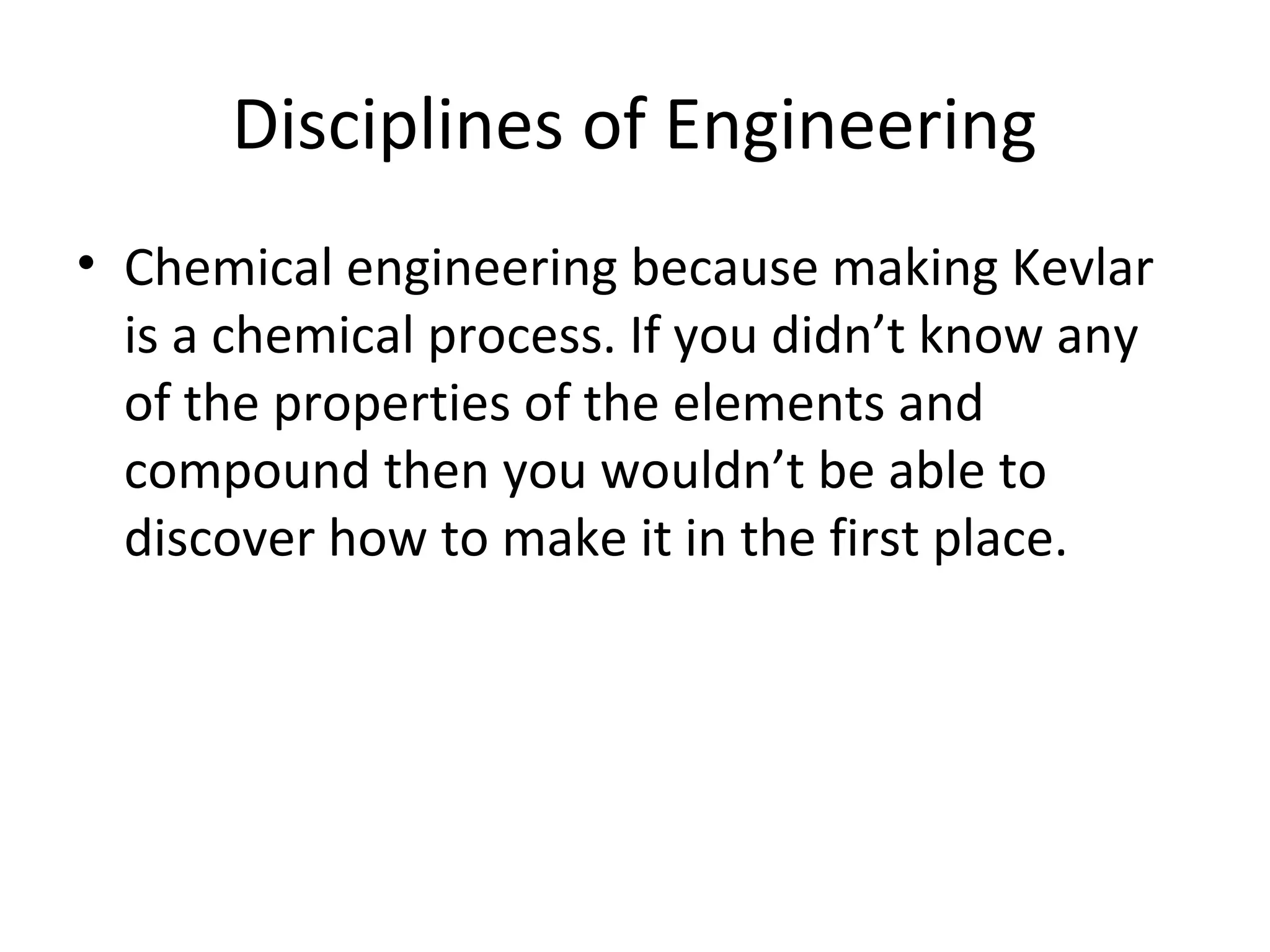 Disciplines of Engineering

• Chemical engineering because making Kevlar is a chemical process. If you didn’t know any of the properties of the elements and compound then you wouldn’t be able to discover how to make it in the first place.